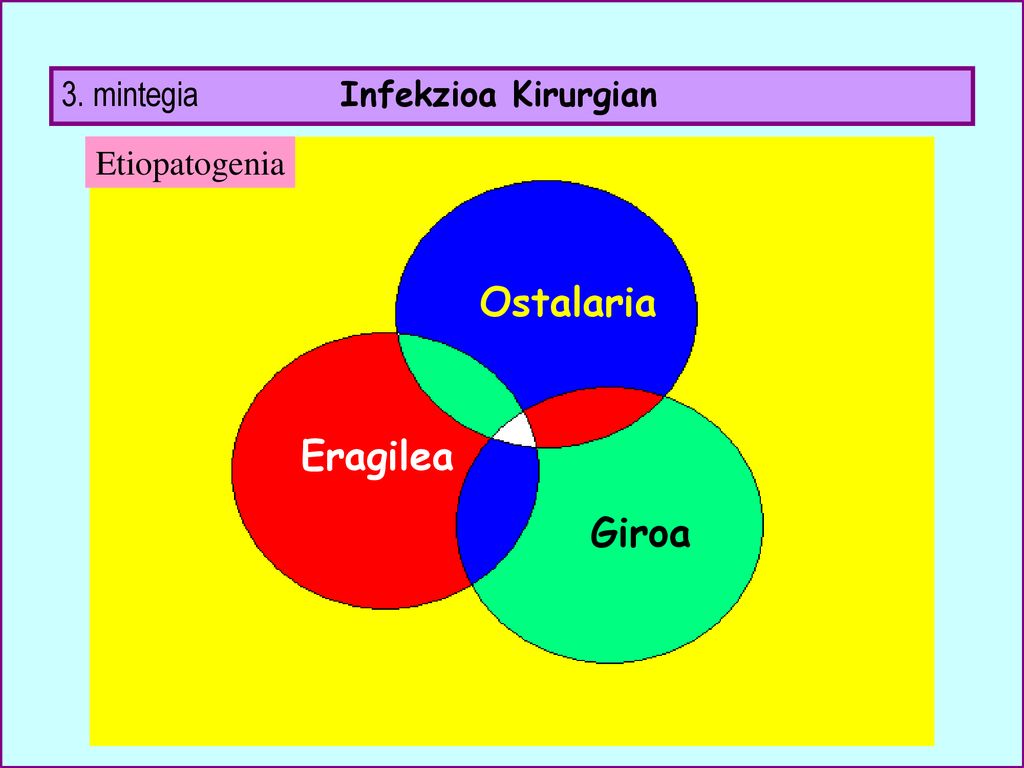 3. mintegia Infekzioa Kirurgian

Etiopatogenia

Ostalaria

Eragilea

Giroa